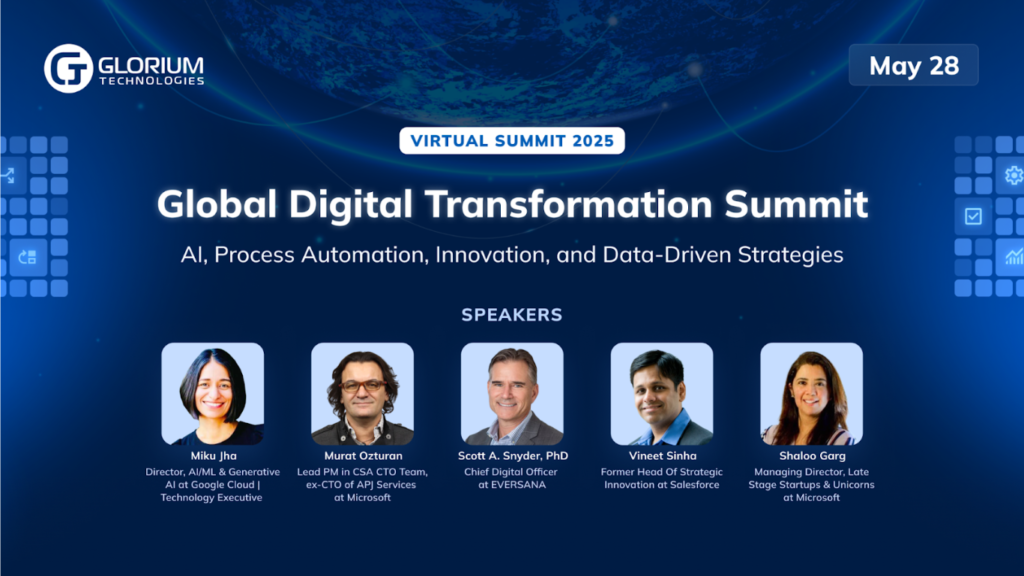 GLORIUM TECHNOLOGIES

May 28

VIRTUAL SUMMIT 2025

Global Digital Transformation Summit

AI, Process Automation, Innovation, and Data-Driven Strategies

SPEAKERS

Miku Jha
Director, AI/ML & Generative AI at Google Cloud | Technology Executive

Murat Ozturan
Lead PM in CSA CTO Team, ex-CTO of APJ Services at Microsoft

Scott A. Snyder, PhD
Chief Digital Officer at EVERSANA

Vineet Sinha
Former Head Of Strategic Innovation at Salesforce

Shaloo Garg
Managing Director, Late Stage Startups & Unicorns at Microsoft